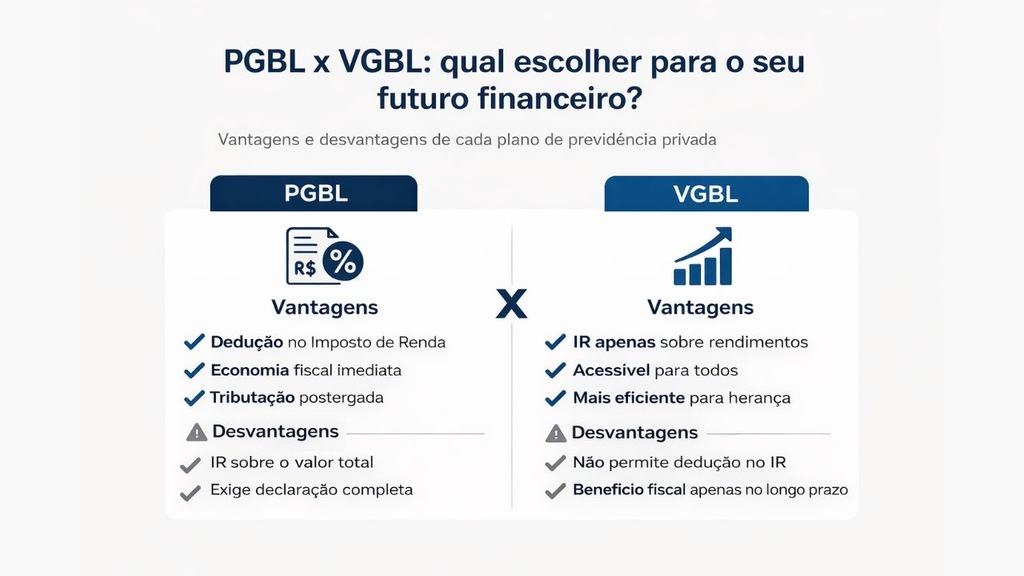 PGBL x VGBL: qual escolher para o seu futuro financeiro?

Vantagens e desvantagens de cada plano de previdência privada

PGBL

R$ %

Vantagens

Dedução no Imposto de Renda
Economia fiscal imediata
Tributação postergada

Desvantagens

IR sobre o valor total
Exige declaração completa

X

VGBL

Vantagens

IR apenas sobre rendimentos
Acessível para todos
Mais eficiente para herança

Desvantagens

Não permite dedução no IR
Benefício fiscal apenas no longo prazo